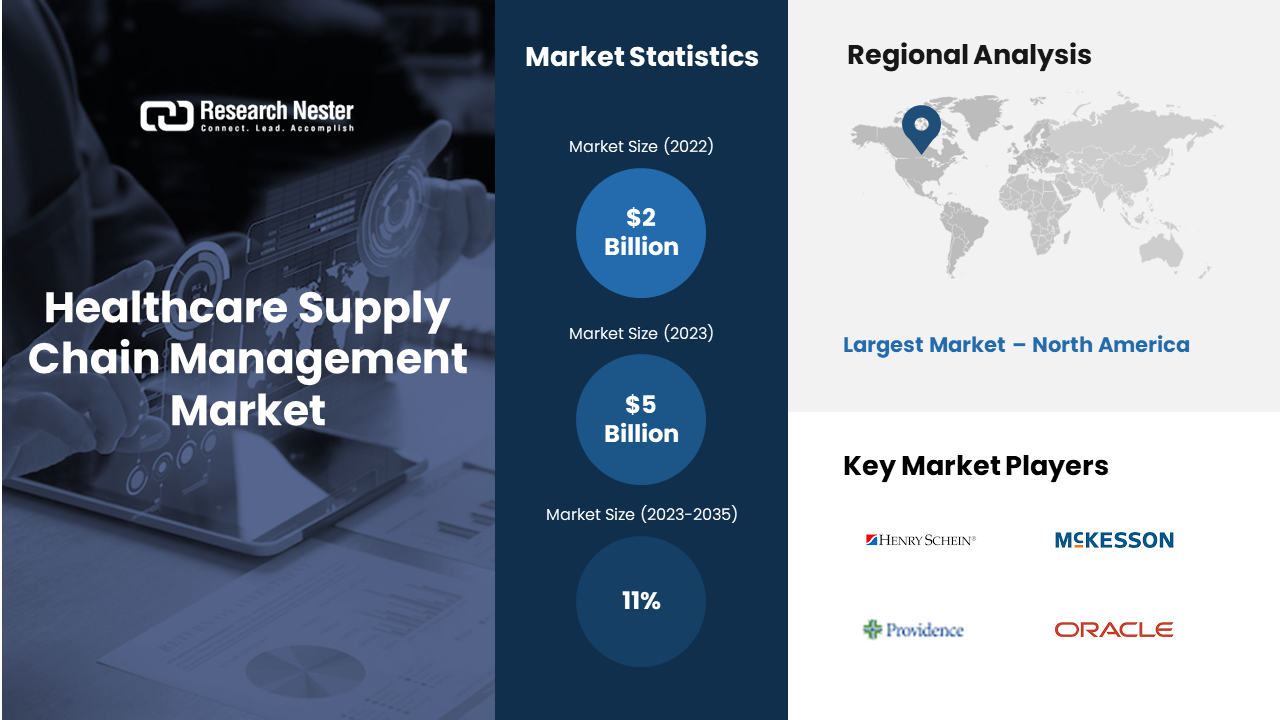 Research Nester
Connect. Lead. Accomplish

Healthcare Supply Chain Management Market

Market Statistics

Market Size (2022)

$2 Billion

Market Size (2023)

$5 Billion

Market Size (2023-2035)

11%

Regional Analysis

Largest Market – North America

Key Market Players

HENRY SCHEIN®

MCKESSON

Providence

ORACLE